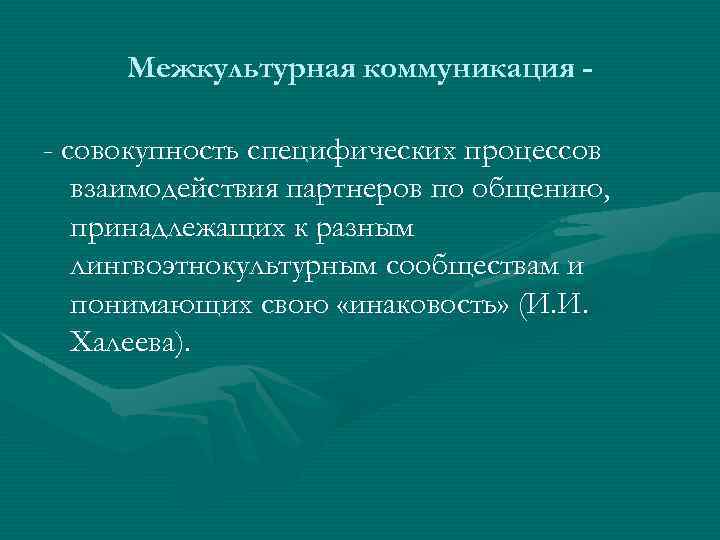 Межкультурная коммуникация -

- совокупность специфических процессов взаимодействия партнеров по общению, принадлежащих к разным лингвоэтнокультурным сообществам и понимающих свою «инаковость» (И.И. Халеева).